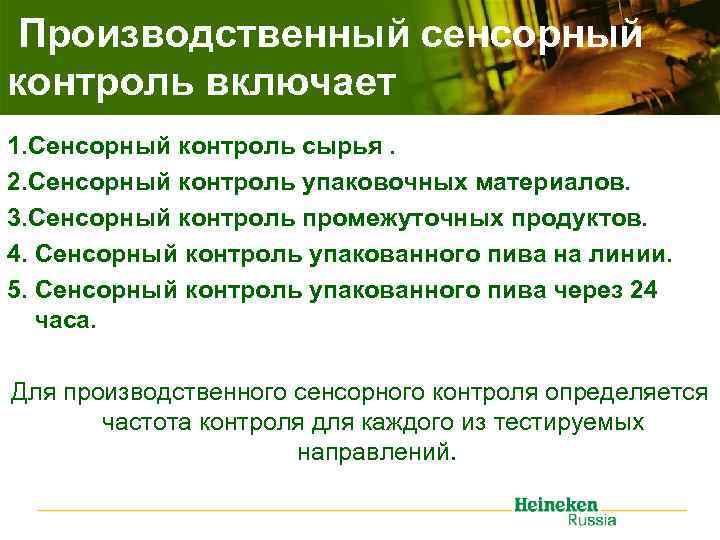 Производственный сенсорный контроль включает

1.Сенсорный контроль сырья .

2.Сенсорный контроль упаковочных материалов.

3.Сенсорный контроль промежуточных продуктов.

4. Сенсорный контроль упакованного пива на линии.

5. Сенсорный контроль упакованного пива через 24 часа.

Для производственного сенсорного контроля определяется частота контроля для каждого из тестируемых направлений.

Heineken
Russia